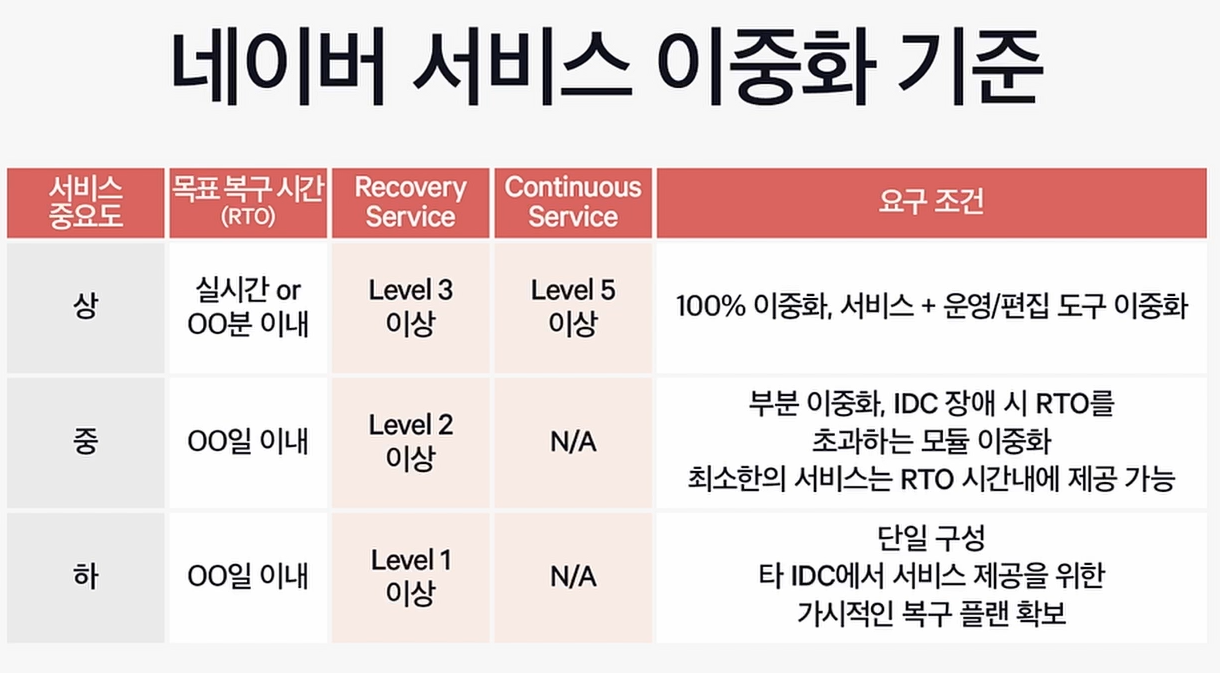 네이버 서비스 이중화 기준

| 서비스 중요도 | 목표 복구 시간 (RTO) | Recovery Service | Continuous Service | 요구 조건 |
|---|---|---|---|---|
| 상 | 실시간 or OO분 이내 | Level 3 이상 | Level 5 이상 | 100% 이중화, 서비스 + 운영/편집 도구 이중화 |
| 중 | OO일 이내 | Level 2 이상 | N/A | 부분 이중화, IDC 장애 시 RTO를 초과하는 모듈 이중화 최소한의 서비스는 RTO 시간내에 제공 가능 |
| 하 | OO일 이내 | Level 1 이상 | N/A | 단일 구성 타 IDC에서 서비스 제공을 위한 가시적인 복구 플랜 확보 |